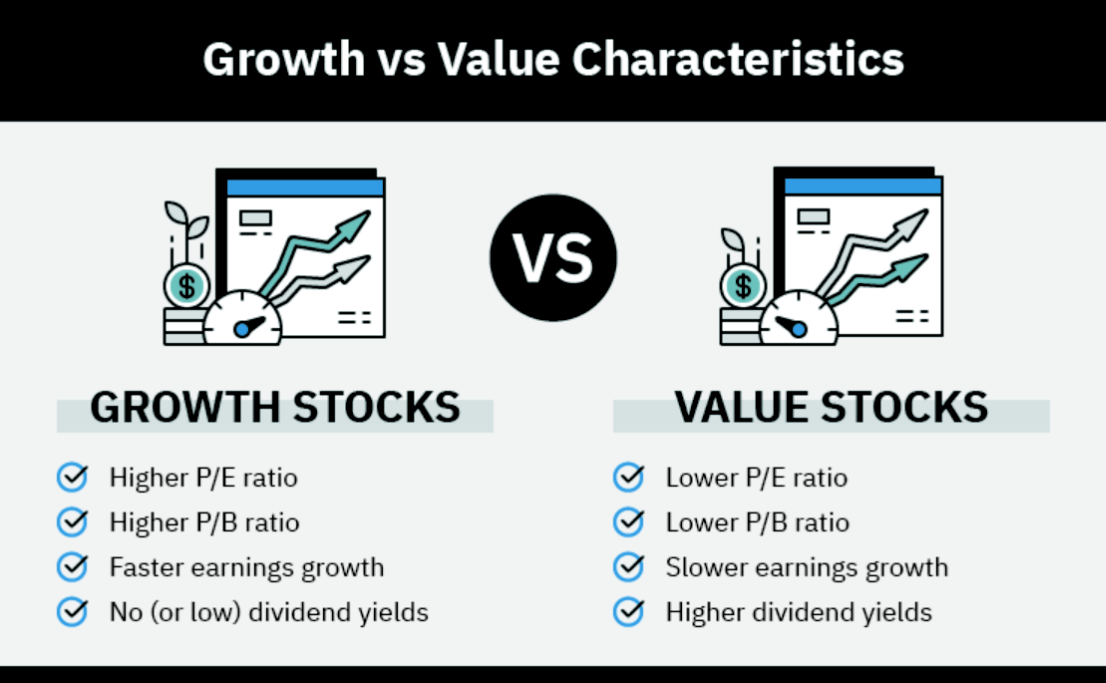 Growth vs Value Characteristics

$

VS

$

GROWTH STOCKS

Higher P/E ratio
Higher P/B ratio
Faster earnings growth
No (or low) dividend yields

VALUE STOCKS

Lower P/E ratio
Lower P/B ratio
Slower earnings growth
Higher dividend yields